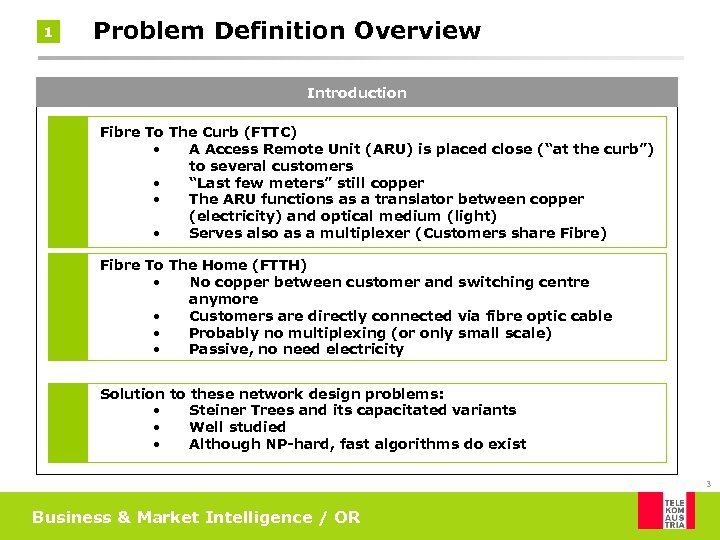 1 Problem Definition Overview

Introduction

Fibre To The Curb (FTTC)
• A Access Remote Unit (ARU) is placed close ("at the curb") to several customers
• "Last few meters" still copper
• The ARU functions as a translator between copper (electricity) and optical medium (light)
• Serves also as a multiplexer (Customers share Fibre)

Fibre To The Home (FTTH)
• No copper between customer and switching centre anymore
• Customers are directly connected via fibre optic cable
• Probably no multiplexing (or only small scale)
• Passive, no need electricity

Solution to these network design problems:
• Steiner Trees and its capacitated variants
• Well studied
• Although NP-hard, fast algorithms do exist

3

Business & Market Intelligence / OR

TELE KOM AUS TRIA